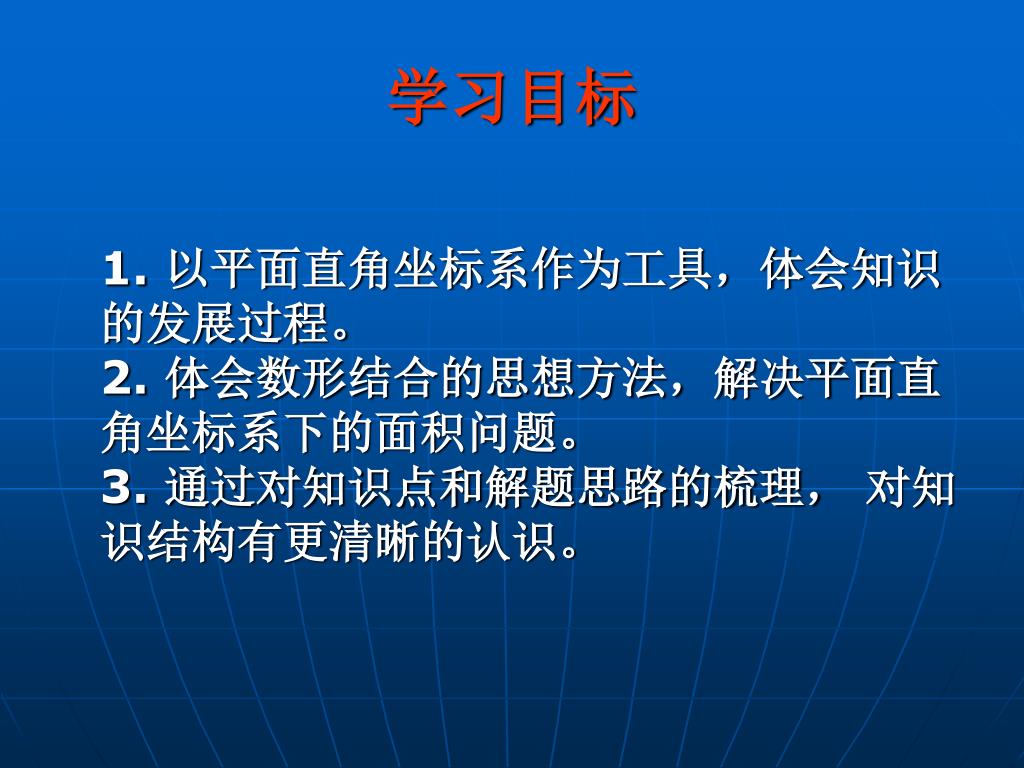 学习目标

1. 以平面直角坐标系作为工具，体会知识的发展过程。
2. 体会数形结合的思想方法，解决平面直角坐标系下的面积问题。
3. 通过对知识点和解题思路的梳理， 对知识结构有更清晰的认识。